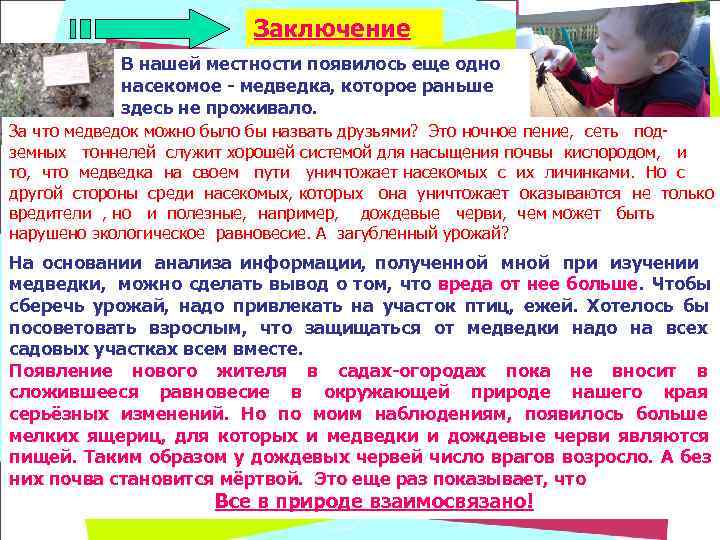 Заключение

В нашей местности появилось еще одно насекомое - медведка, которое раньше здесь не проживало.

За что медведок можно было бы назвать друзьями? Это ночное пение, сеть подземных тоннелей служит хорошей системой для насыщения почвы кислородом, и то, что медведка на своем пути уничтожает насекомых с их личинками. Но с другой стороны среди насекомых, которых она уничтожает оказываются не только вредители , но и полезные, например, дождевые черви, чем может быть нарушено экологическое равновесие. А загубленный урожай?

На основании анализа информации, полученной мной при изучении медведки, можно сделать вывод о том, что вреда от нее больше. Чтобы сберечь урожай, надо привлекать на участок птиц, ежей. Хотелось бы посоветовать взрослым, что защищаться от медведки надо на всех садовых участках всем вместе.

Появление нового жителя в садах-огородах пока не вносит в сложившееся равновесие в окружающей природе нашего края серьёзных изменений. Но по моим наблюдениям, появилось больше мелких ящериц, для которых и медведки и дождевые черви являются пищей. Таким образом у дождевых червей число врагов возросло. А без них почва становится мёртвой. Это еще раз показывает, что

Все в природе взаимосвязано!